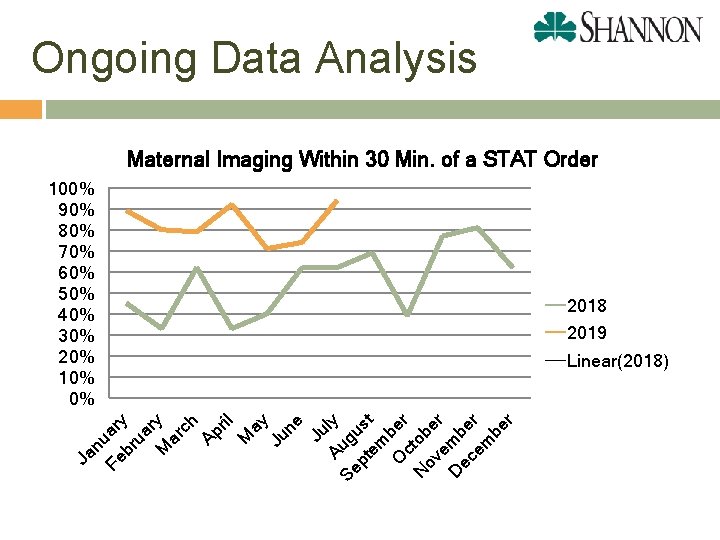 SHANNON

Ongoing Data Analysis

Maternal Imaging Within 30 Min. of a STAT Order

100%
90%
80%
70%
60%
50%
40%
30%
20%
10%
0%

January
February
March
April
May
June
July
August
September
October
November
December

2018
2019
Linear(2018)